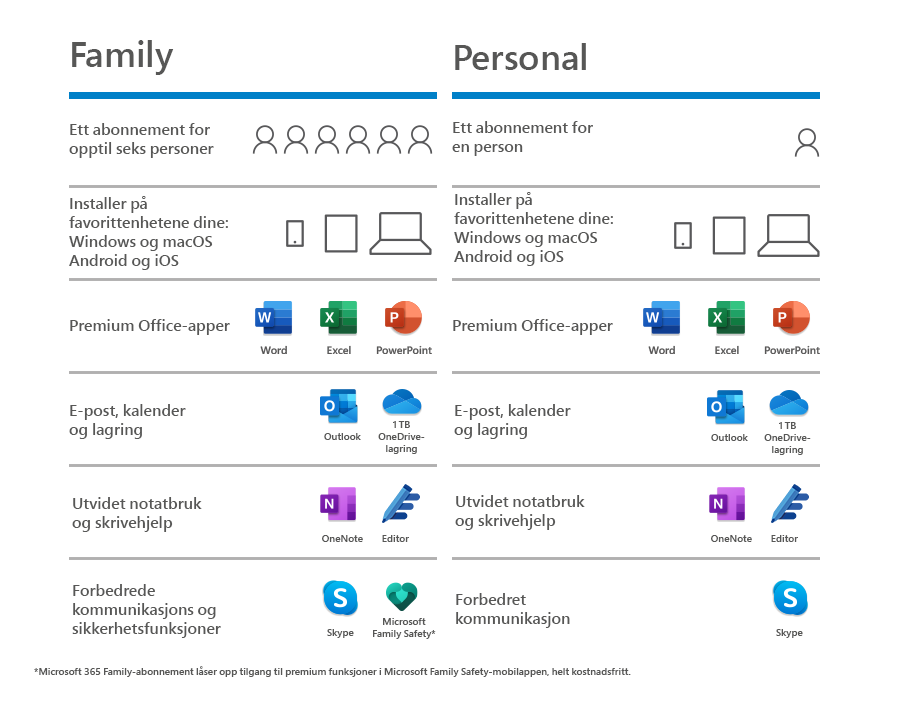 Family

Ett abonnement for opptil seks personer

Installer på favorittenhetene dine: Windows og macOS Android og iOS

Premium Office-apper

Word Excel PowerPoint

E-post, kalender og lagring

Outlook 1 TB OneDrive-lagring

Utvidet notatbruk og skrivehjelp

OneNote Editor

Forbedrede kommunikasjons og sikkerhetsfunksjoner

Skype Microsoft Family Safety*

Personal

Ett abonnement for en person

Installer på favorittenhetene dine: Windows og macOS Android og iOS

Premium Office-apper

Word Excel PowerPoint

E-post, kalender og lagring

Outlook 1 TB OneDrive-lagring

Utvidet notatbruk og skrivehjelp

OneNote Editor

Forbedret kommunikasjon

Skype

*Microsoft 365 Family-abonnement låser opp tilgang til premium funksjoner i Microsoft Family Safety-mobilappen, helt kostnadsfritt.